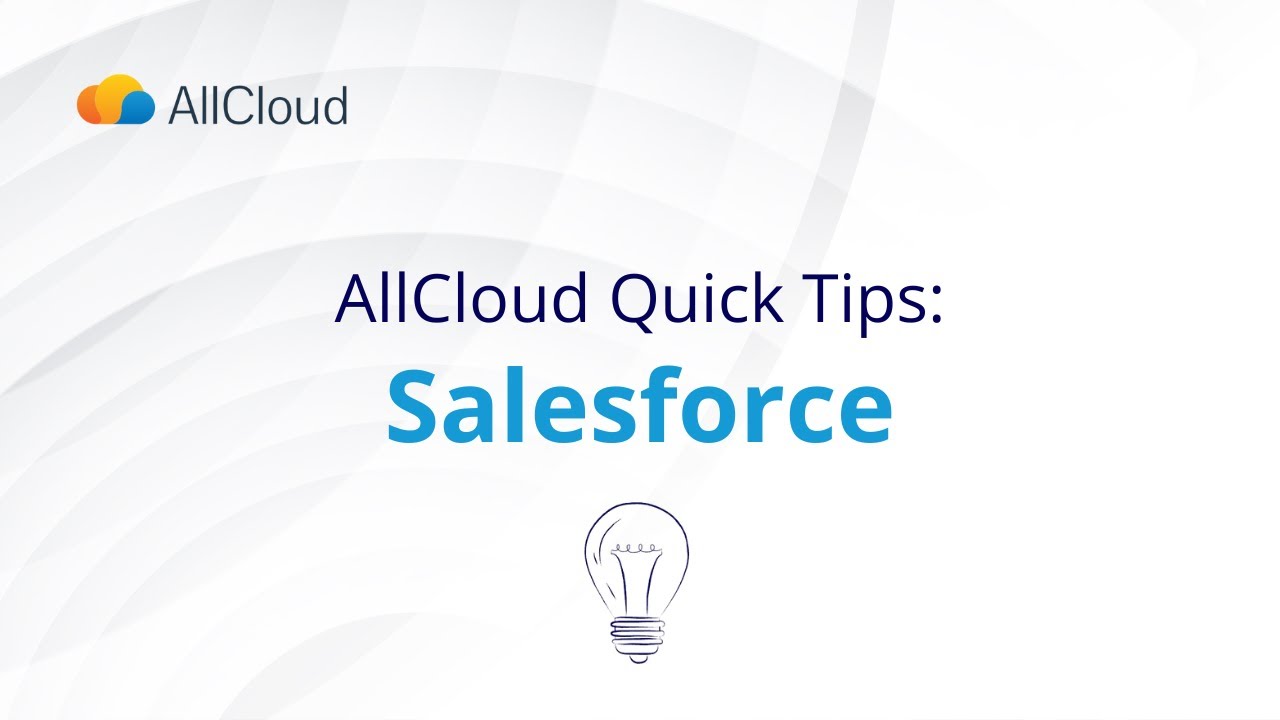 AllCloud

AllCloud Quick Tips:
Salesforce